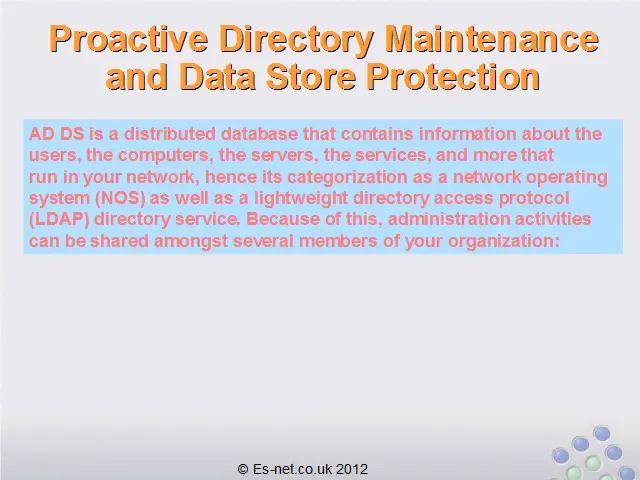 Proactive Directory Maintenance and Data Store Protection

AD DS is a distributed database that contains information about the users, the computers, the servers, the services, and more that run in your network, hence its categorization as a network operating system (NOS) as well as a lightweight directory access protocol (LDAP) directory service. Because of this, administration activities can be shared amongst several members of your organization:

© Es-net.co.uk 2012